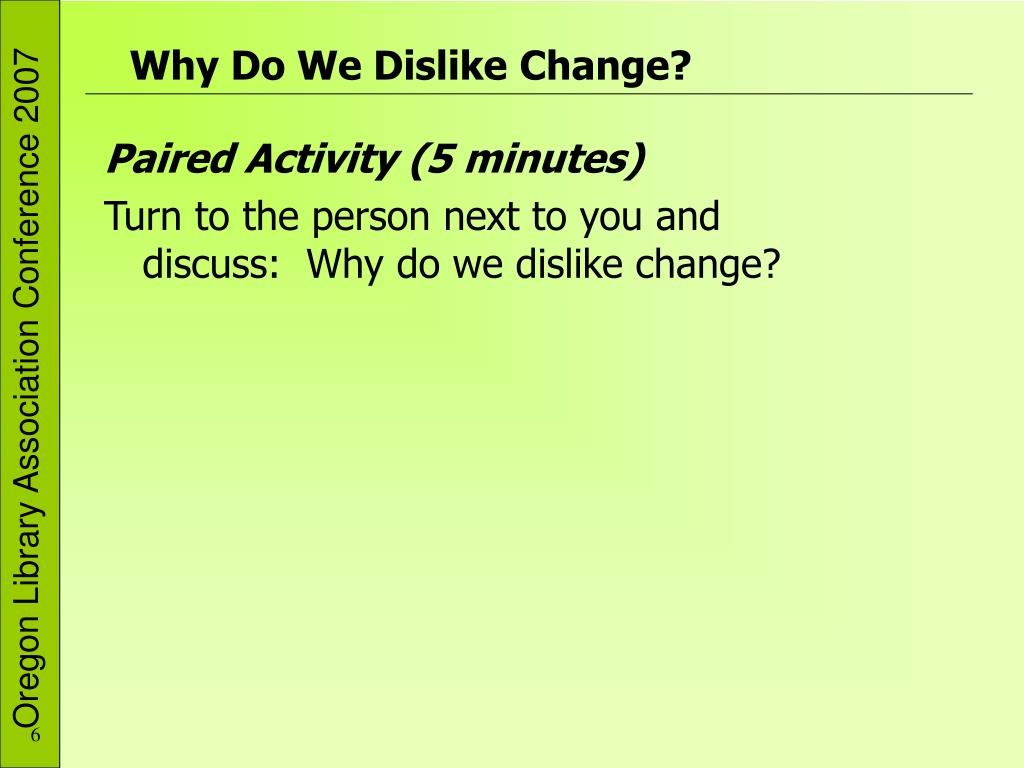 Oregon Library Association Conference 2007

Why Do We Dislike Change?

Paired Activity (5 minutes)

Turn to the person next to you and discuss: Why do we dislike change?

6